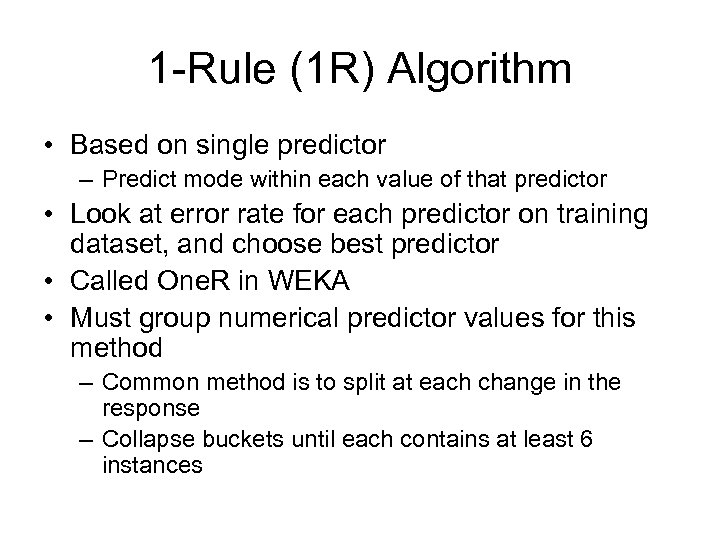 1-Rule (1R) Algorithm

• Based on single predictor
– Predict mode within each value of that predictor
• Look at error rate for each predictor on training dataset, and choose best predictor
• Called OneR in WEKA
• Must group numerical predictor values for this method
– Common method is to split at each change in the response
– Collapse buckets until each contains at least 6 instances